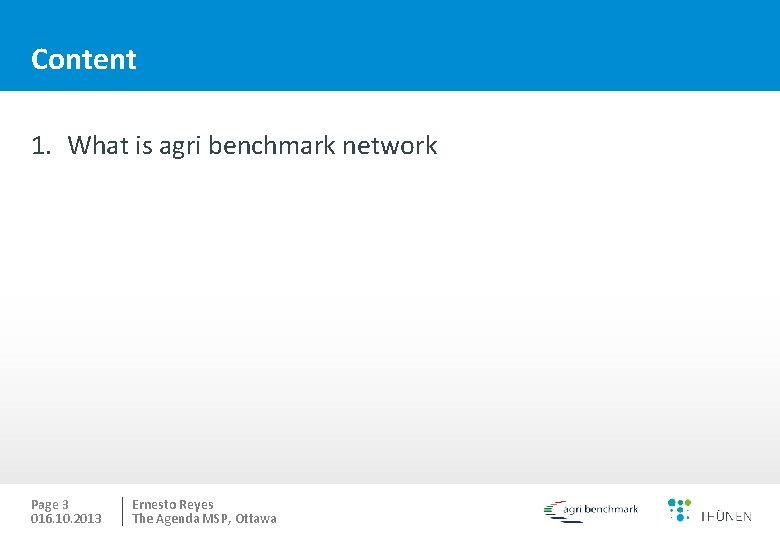 Content

1. What is agri benchmark network

Page 3
016.10.2013

Ernesto Reyes
The Agenda MSP, Ottawa

agri benchmark

THÜNEN